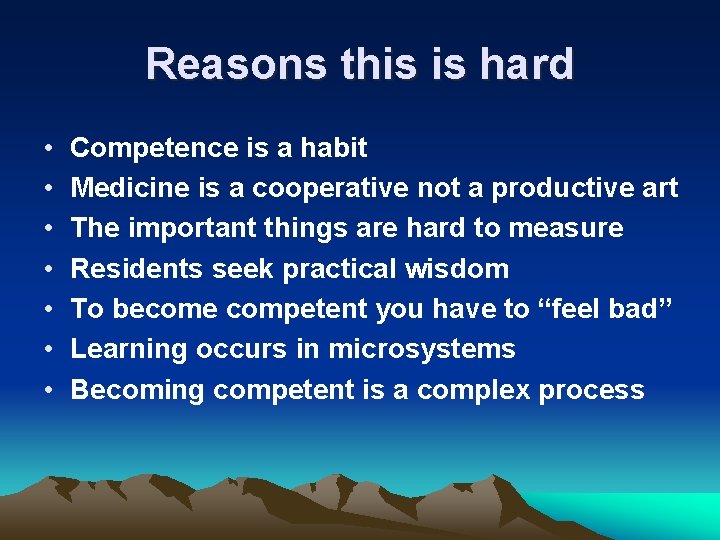 Reasons this is hard

• Competence is a habit
• Medicine is a cooperative not a productive art
• The important things are hard to measure
• Residents seek practical wisdom
• To become competent you have to “feel bad”
• Learning occurs in microsystems
• Becoming competent is a complex process